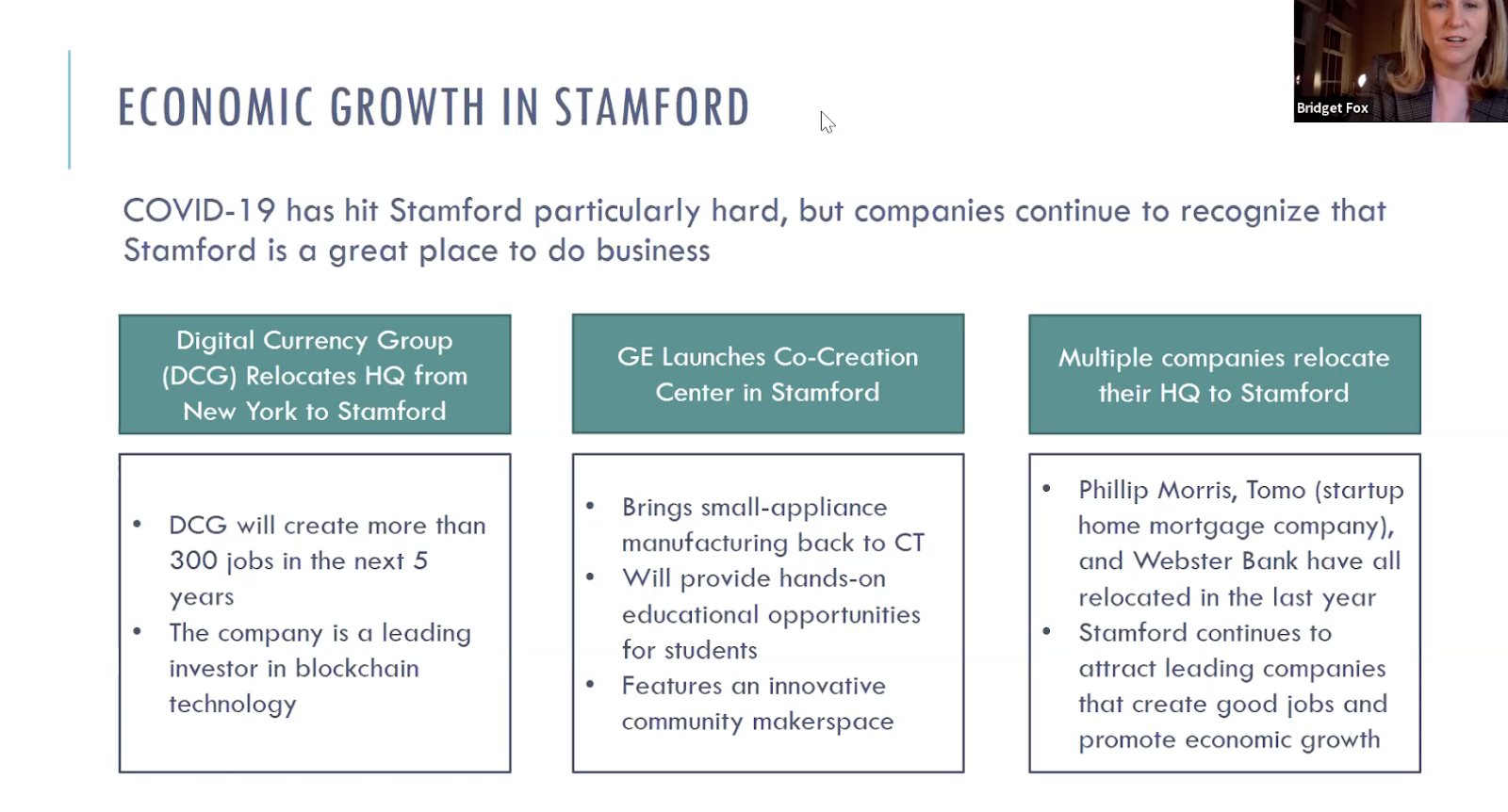 ECONOMIC GROWTH IN STAMFORD

Bridget Fox

COVID-19 has hit Stamford particularly hard, but companies continue to recognize that Stamford is a great place to do business

Digital Currency Group (DCG) Relocates HQ from New York to Stamford

- DCG will create more than 300 jobs in the next 5 years
- The company is a leading investor in blockchain technology

GE Launches Co-Creation Center in Stamford

- Brings small-appliance manufacturing back to CT
- Will provide hands-on educational opportunities for students
- Features an innovative community makerspace

Multiple companies relocate their HQ to Stamford

- Phillip Morris, Tomo (startup home mortgage company), and Webster Bank have all relocated in the last year
- Stamford continues to attract leading companies that create good jobs and promote economic growth